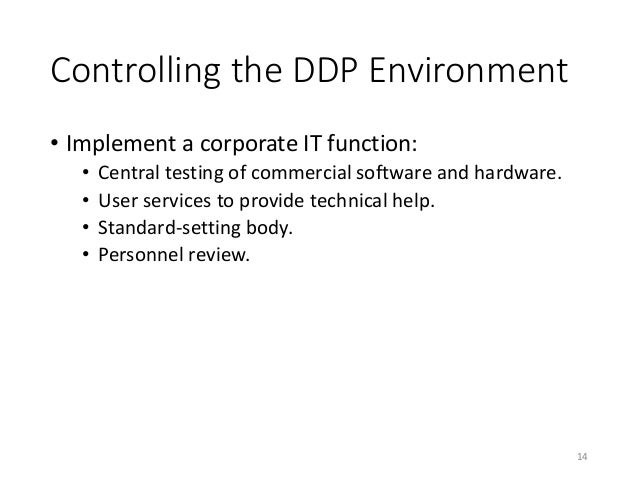 Controlling the DDP Environment

• Implement a corporate IT function:
  • Central testing of commercial software and hardware.
  • User services to provide technical help.
  • Standard-setting body.
  • Personnel review.

14